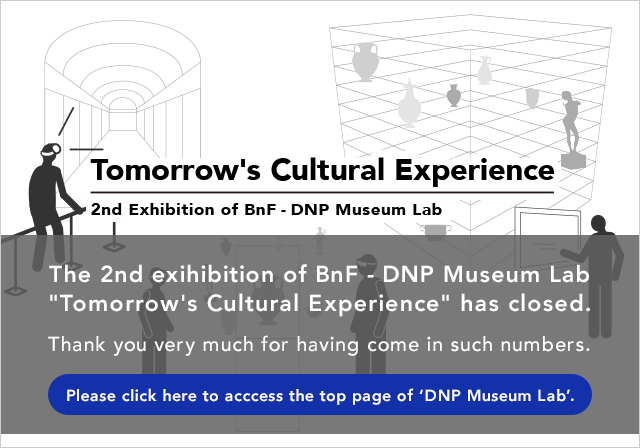 Tomorrow's Cultural Experience

2nd Exhibition of BnF - DNP Museum Lab

The 2nd exihibition of BnF - DNP Museum Lab "Tomorrow's Cultural Experience" has closed.

Thank you very much for having come in such numbers.

Please click here to acccess the top page of ‘DNP Museum Lab’.